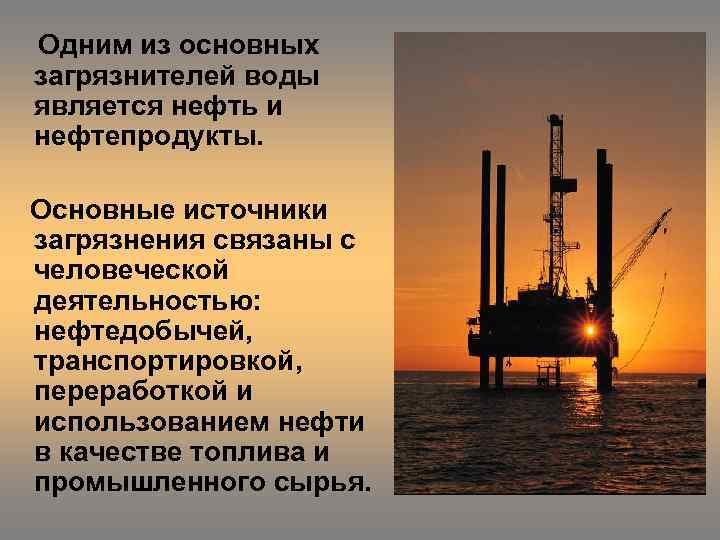 Одним из основных загрязнителей воды является нефть и нефтепродукты.

Основные источники загрязнения связаны с человеческой деятельностью: нефтедобычей, транспортировкой, переработкой и использованием нефти в качестве топлива и промышленного сырья.